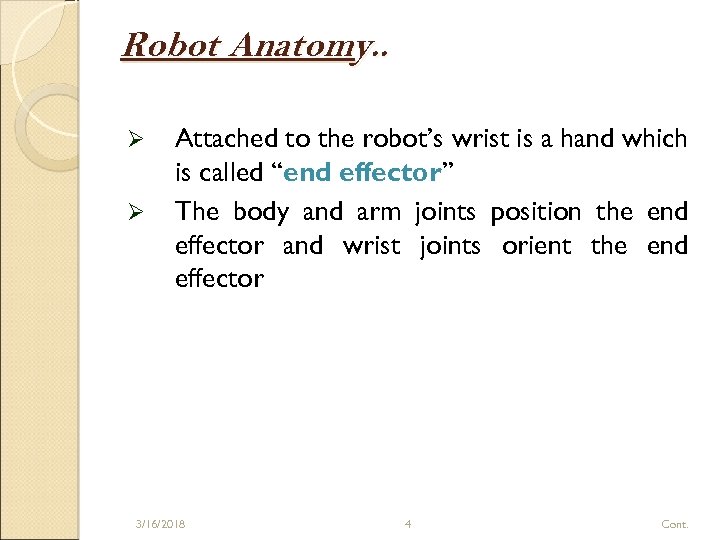 Robot Anatomy..

➢ Attached to the robot’s wrist is a hand which is called “end effector”

➢ The body and arm joints position the end effector and wrist joints orient the end effector

3/16/2018 4 Cont.